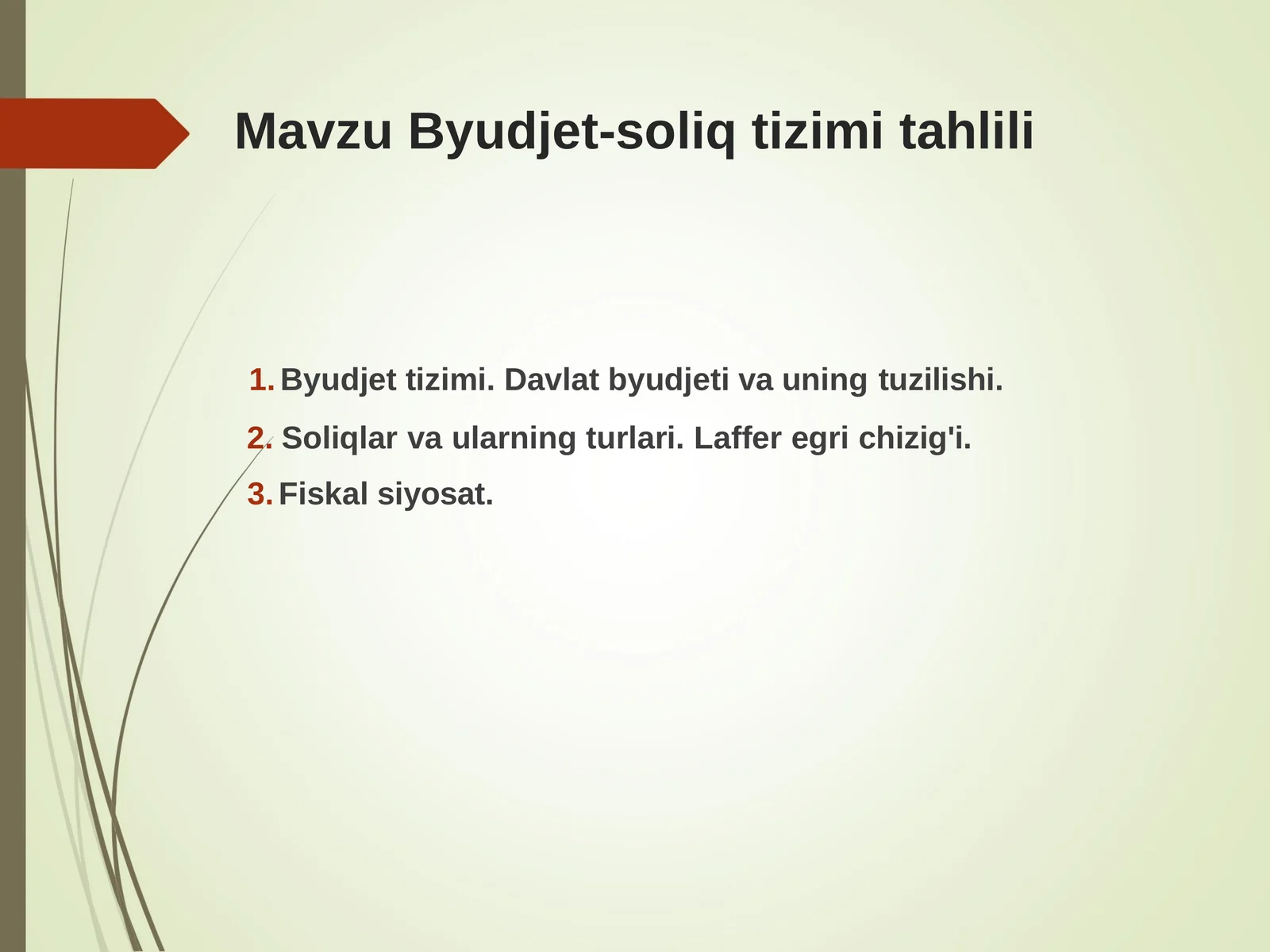 Mavzu Byudjet-soliq tizimi tahlili

1. Byudjet tizimi. Davlat byudjeti va uning tuzilishi.
2. Soliqlar va ularning turlari. Laffer egri chizig'i.
3. Fiskal siyosat.